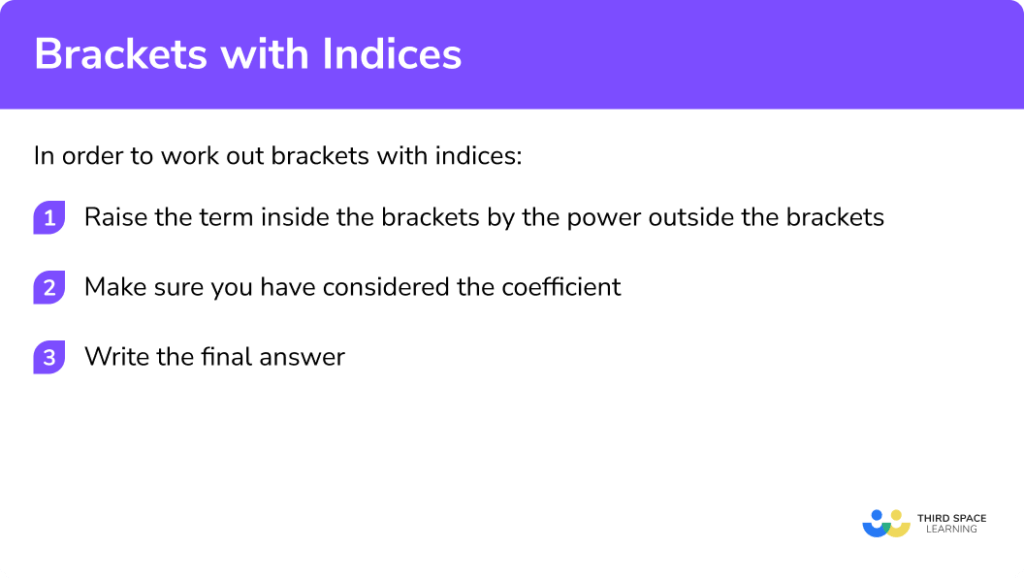 Brackets with Indices

In order to work out brackets with indices:

1 Raise the term inside the brackets by the power outside the brackets

2 Make sure you have considered the coefficient

3 Write the final answer

THIRD SPACE LEARNING